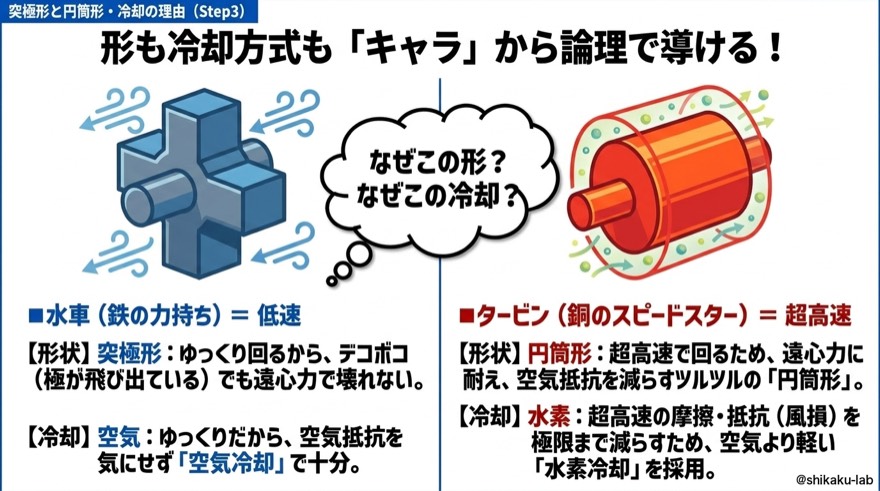 突極形と円筒形・冷却の理由（Step3）

形も冷却方式も「キャラ」から論理で導ける！

なぜこの形？
なぜこの冷却？

■水車（鉄の力持ち）＝ 低速

【形状】突極形：ゆっくり回るから、デコボコ（極が飛び出ている）でも遠心力で壊れない。

【冷却】空気：ゆっくりだから、空気抵抗を気にせず「空気冷却」で十分。

■タービン（銅のスピードスター）＝ 超高速

【形状】円筒形：超高速で回るため、遠心力に耐え、空気抵抗を減らすツルツルの「円筒形」。

【冷却】水素：超高速の摩擦・抵抗（風損）を極限まで減らすため、空気より軽い「水素冷却」を採用。

@shikaku-lab